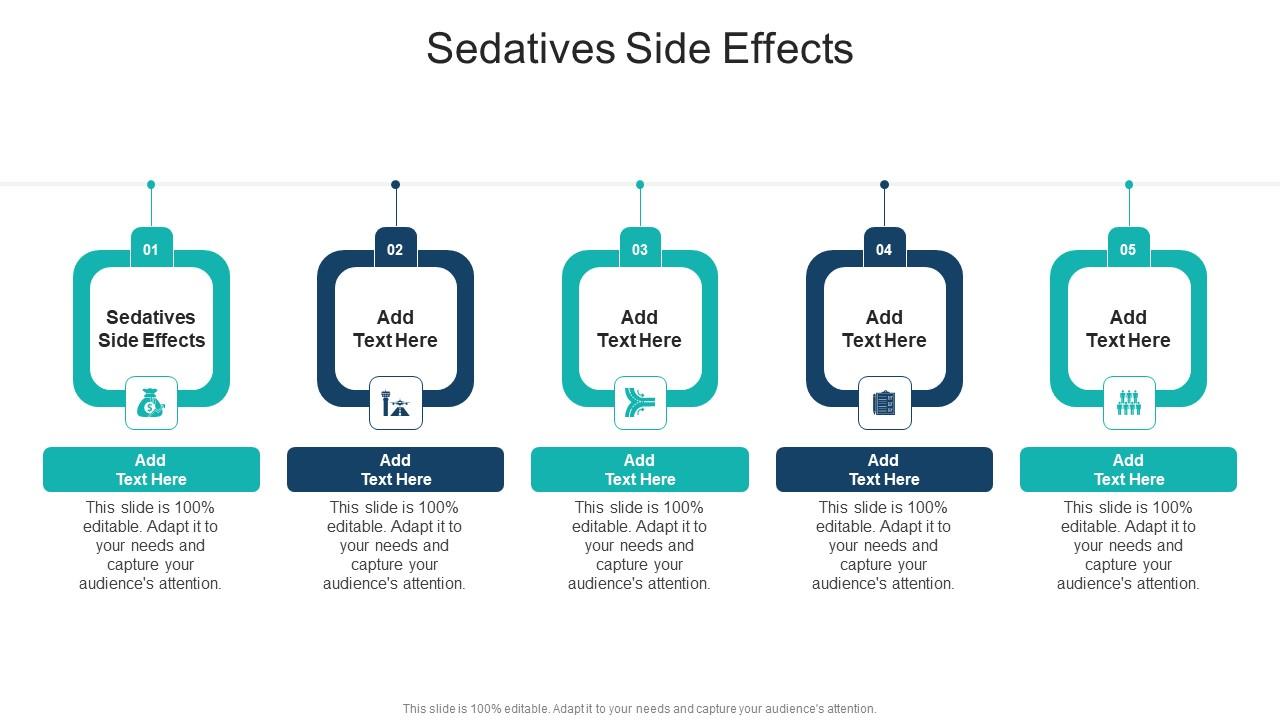 Sedatives Side Effects

01
Sedatives Side Effects

Add Text Here

This slide is 100% editable. Adapt it to your needs and capture your audience's attention.

02
Add Text Here

Add Text Here

This slide is 100% editable. Adapt it to your needs and capture your audience's attention.

03
Add Text Here

Add Text Here

This slide is 100% editable. Adapt it to your needs and capture your audience's attention.

04
Add Text Here

Add Text Here

This slide is 100% editable. Adapt it to your needs and capture your audience's attention.

05
Add Text Here

Add Text Here

This slide is 100% editable. Adapt it to your needs and capture your audience's attention.

This slide is 100% editable. Adapt it to your needs and capture your audience's attention.